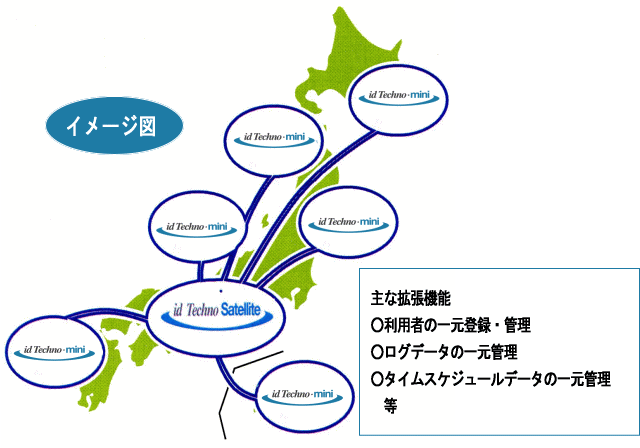 イメージ図

id Techno·mini

id Techno·mini

id Techno·mini

id Techno·mini

id Techno Satellite

id Techno·mini

id Techno·mini

主な拡張機能
○利用者の一元登録・管理
○ログデータの一元管理
○タイムスケジュールデータの一元管理
等